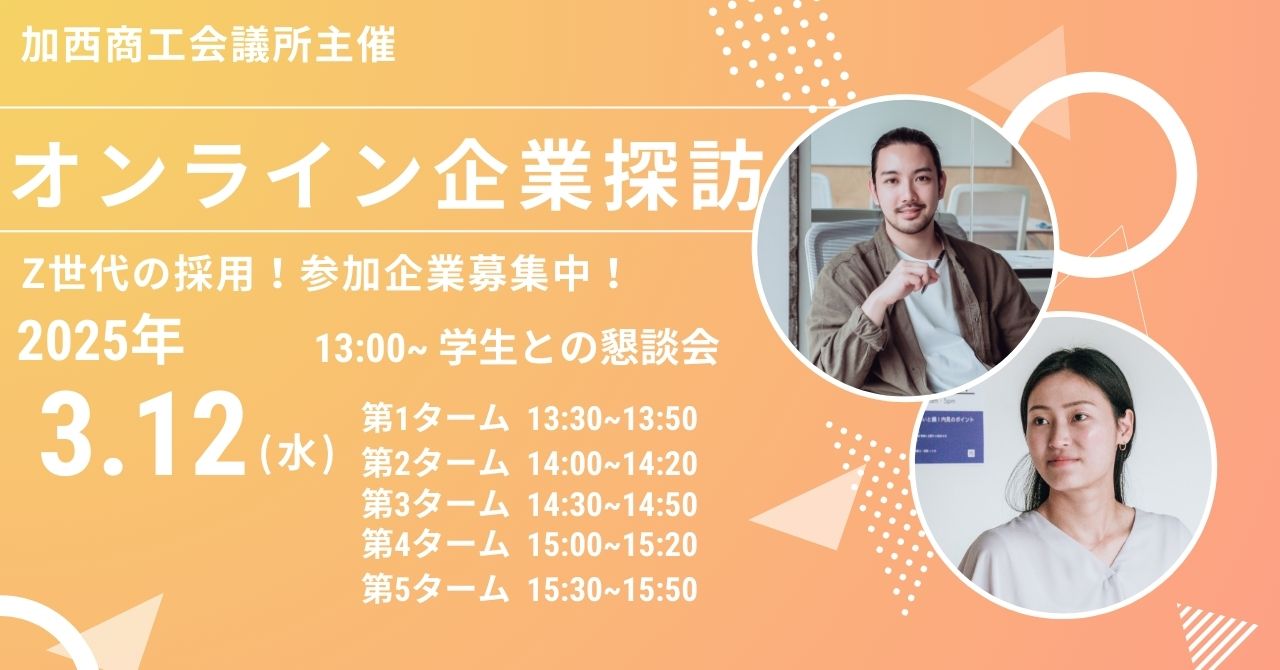 加西商工会議所主催

オンライン企業探訪

Z世代の採用！参加企業募集中！

2025年

3.12（水）

13:00~ 学生との懇談会

第1ターム 13:30~13:50
第2ターム 14:00~14:20
第3ターム 14:30~14:50
第4ターム 15:00~15:20
第5ターム 15:30~15:50